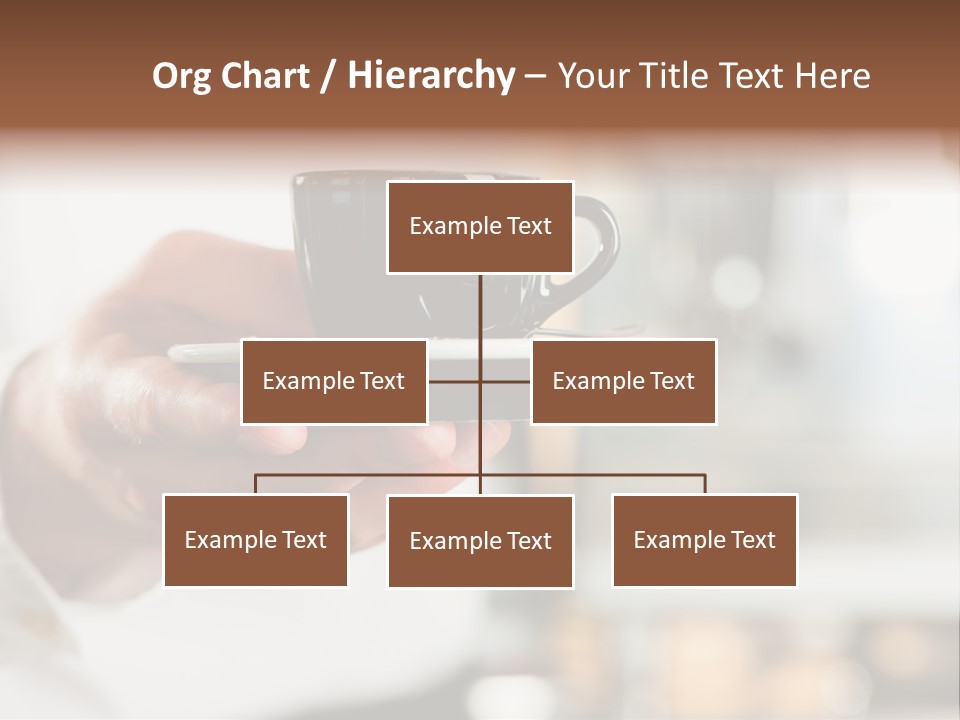 Org Chart / Hierarchy – Your Title Text Here

Example Text

Example Text

Example Text

Example Text

Example Text

Example Text